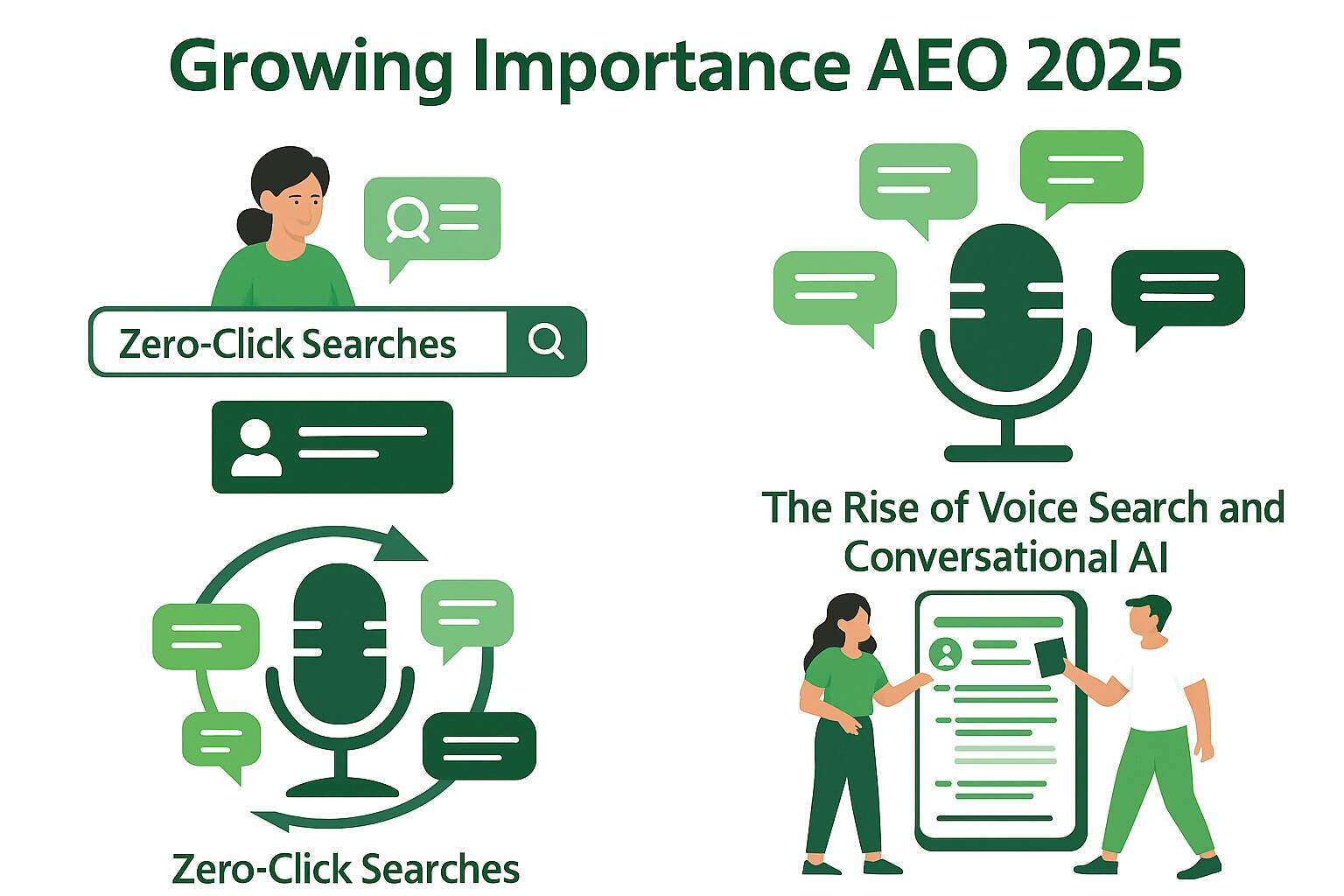 Growing Importance AEO 2025

Zero-Click Searches

Zero-Click Searches

The Rise of Voice Search and Conversational AI